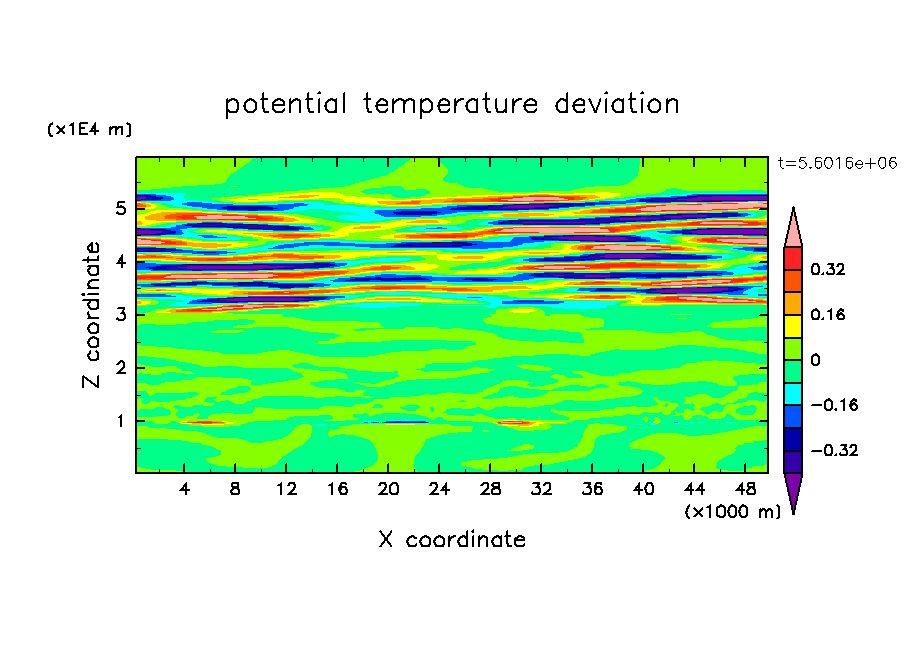 potential temperature deviation

(×1E4 m)

t=5.6016e+06

Z coordinate

5
4
3
2
1

4 8 12 16 20 24 28 32 36 40 44 48

(×1000 m)

X coordinate

0.32
0.16
0
−0.16
−0.32